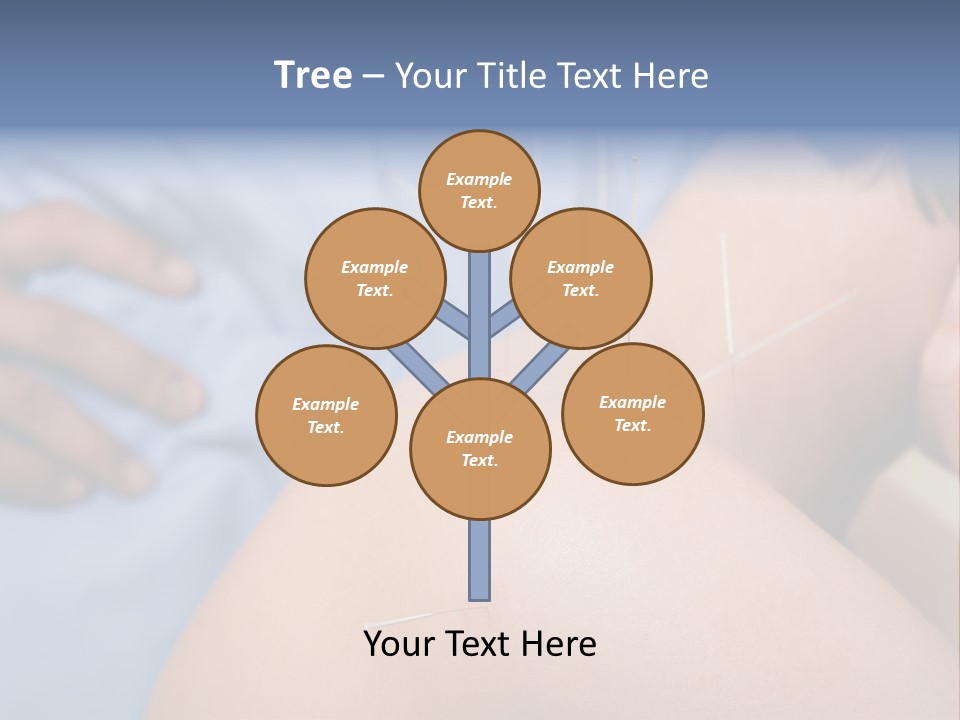 Tree – Your Title Text Here

Example Text.

Example Text.

Example Text.

Example Text.

Example Text.

Example Text.

Your Text Here